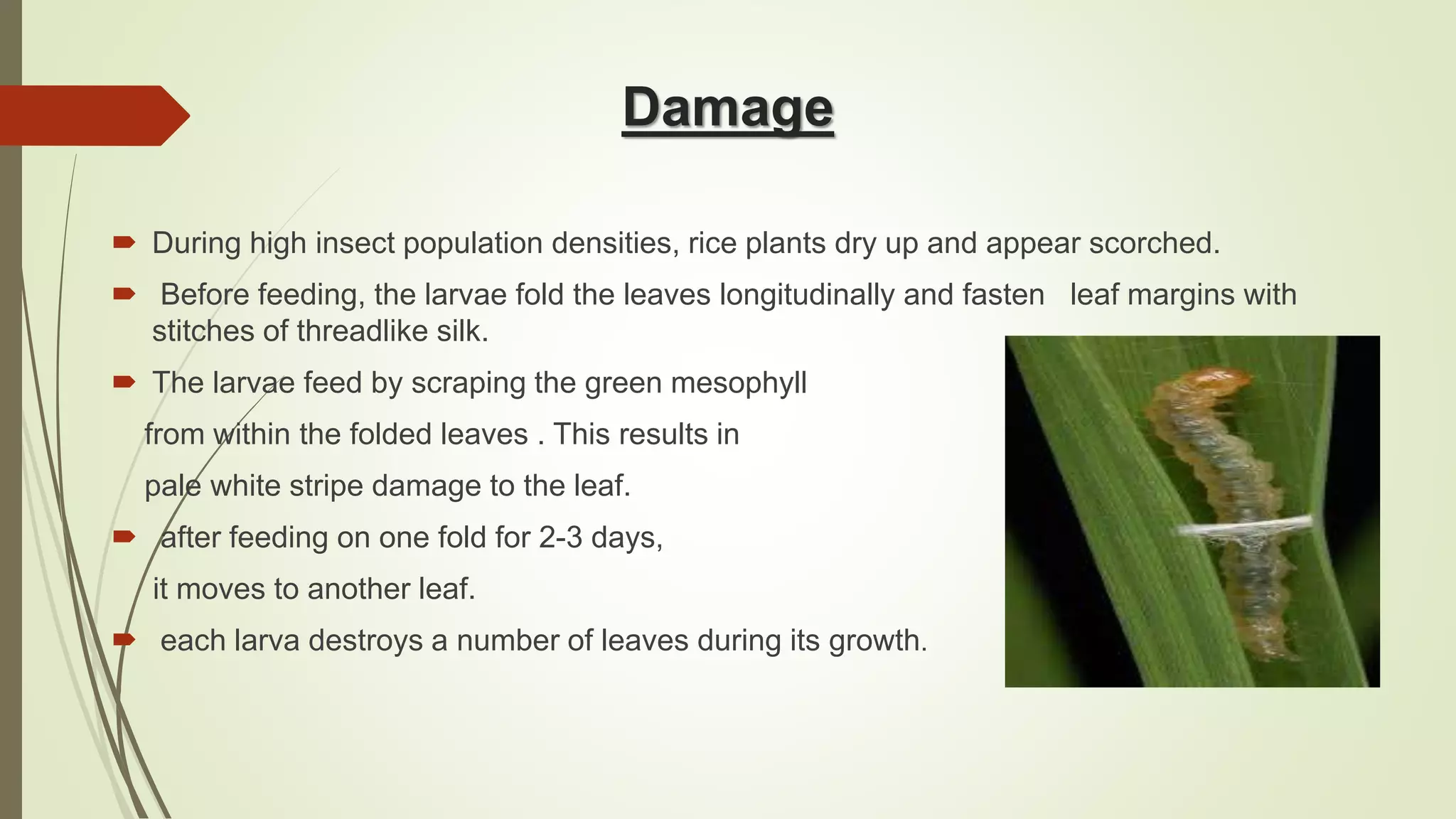 Damage

During high insect population densities, rice plants dry up and appear scorched.

Before feeding, the larvae fold the leaves longitudinally and fasten leaf margins with stitches of threadlike silk.

The larvae feed by scraping the green mesophyll from within the folded leaves . This results in pale white stripe damage to the leaf.

after feeding on one fold for 2-3 days, it moves to another leaf.

each larva destroys a number of leaves during its growth.